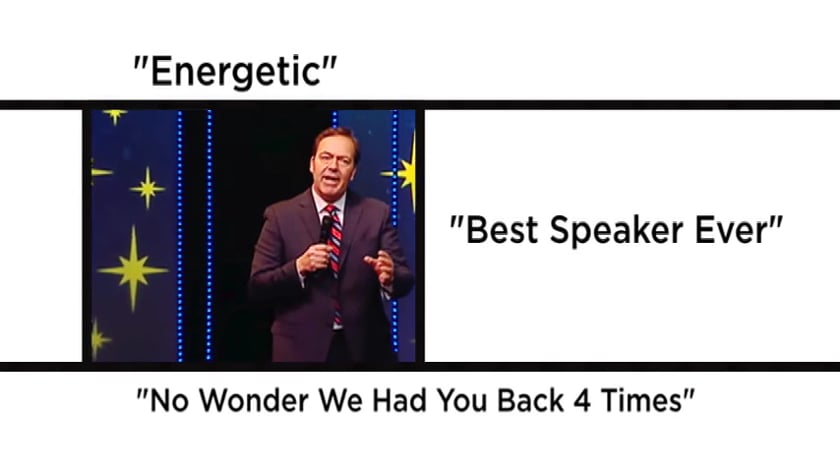 "Energetic"

"Best Speaker Ever"

"No Wonder We Had You Back 4 Times"